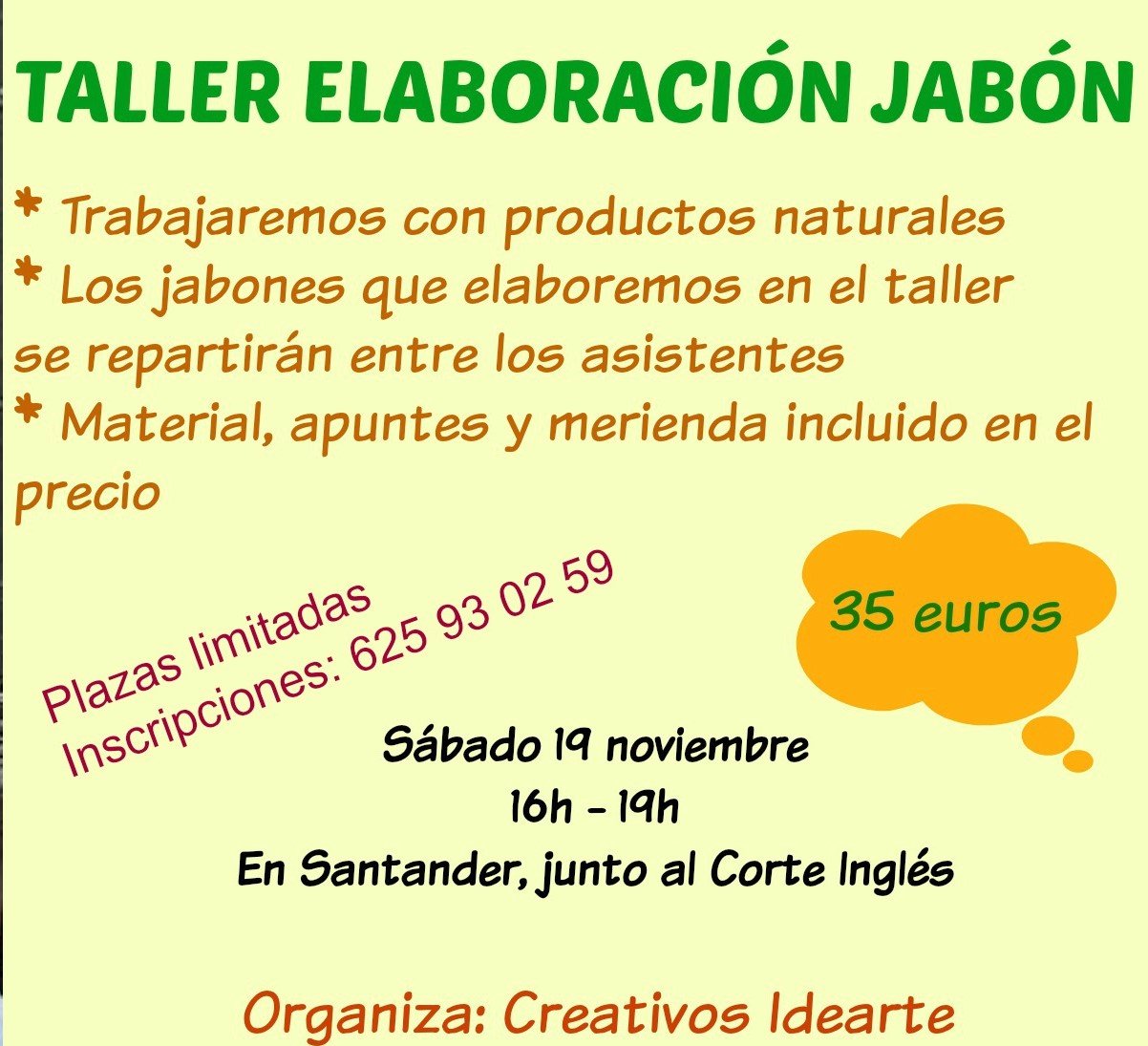 TALLER ELABORACIÓN JABÓN

* Trabajaremos con productos naturales
* Los jabones que elaboremos en el taller se repartirán entre los asistentes
* Material, apuntes y merienda incluido en el precio

Plazas limitadas
Inscripciones: 625 93 02 59

35 euros

Sábado 19 noviembre
16h - 19h
En Santander, junto al Corte Inglés

Organiza: Creativos Idearte